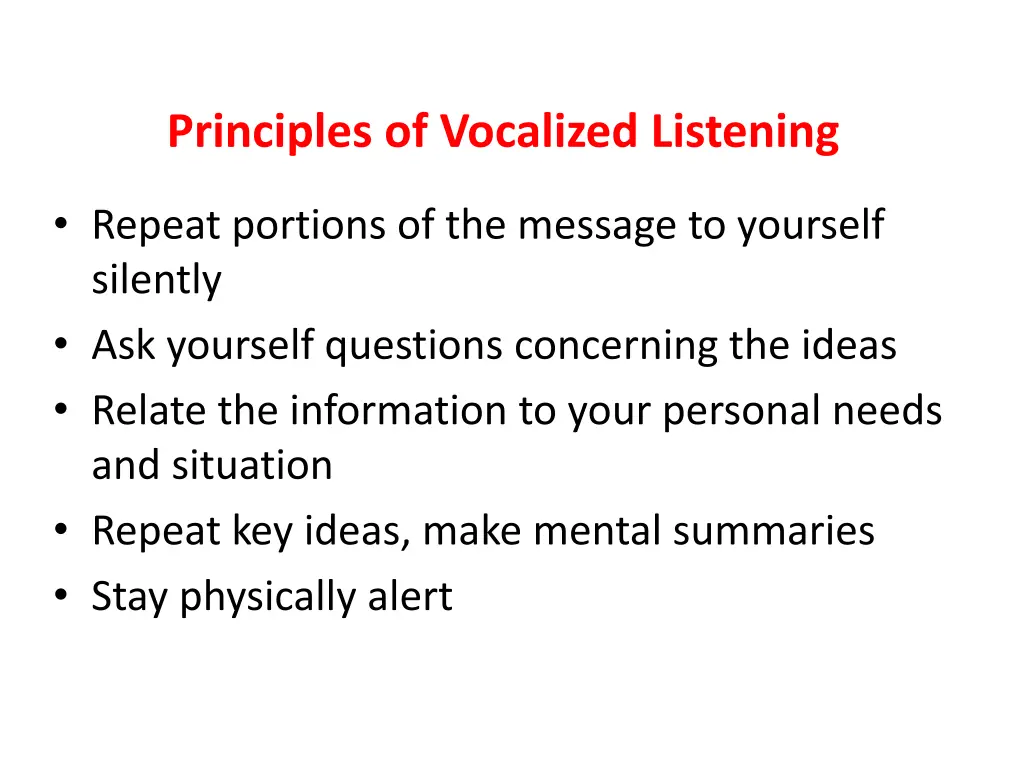 Principles of Vocalized Listening

• Repeat portions of the message to yourself silently
• Ask yourself questions concerning the ideas
• Relate the information to your personal needs and situation
• Repeat key ideas, make mental summaries
• Stay physically alert